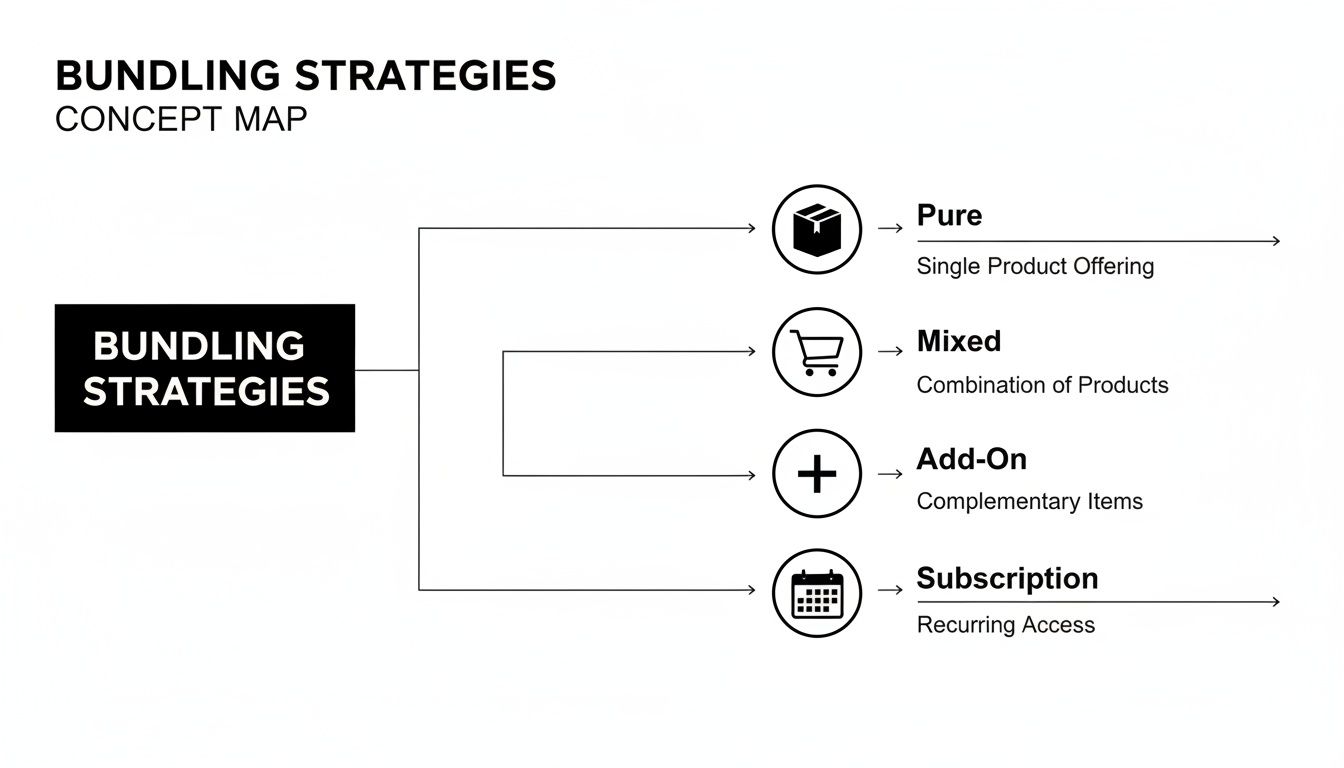 BUNDLING STRATEGIES
CONCEPT MAP

BUNDLING STRATEGIES

Pure
Single Product Offering

Mixed
Combination of Products

Add-On
Complementary Items

Subscription
Recurring Access